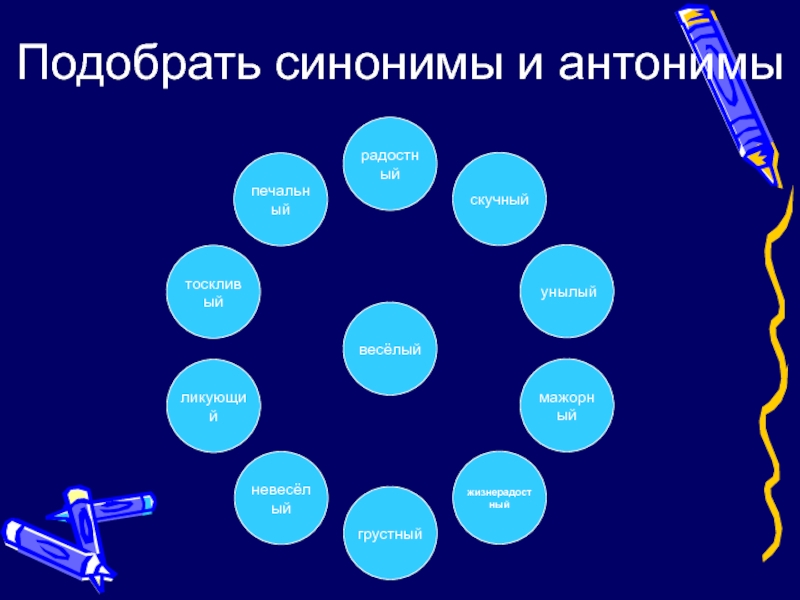 Подобрать синонимы и антонимы

радостный

скучный

унылый

мажорный

жизнерадостный

грустный

невесёлый

ликующий

тоскливый

печальный

весёлый